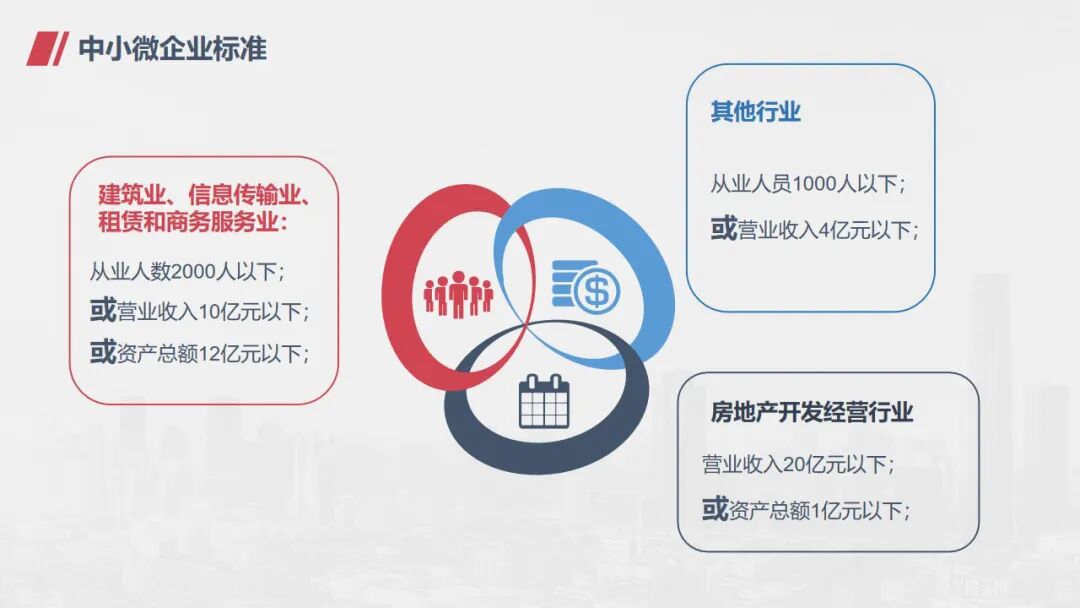 中小微企业标准

建筑业、信息传输业、租赁和商务服务业：

从业人数2000人以下；

或营业收入10亿元以下；

或资产总额12亿元以下；

其他行业

从业人员1000人以下；

或营业收入4亿元以下；

房地产开发经营行业

营业收入20亿元以下；

或资产总额1亿元以下；